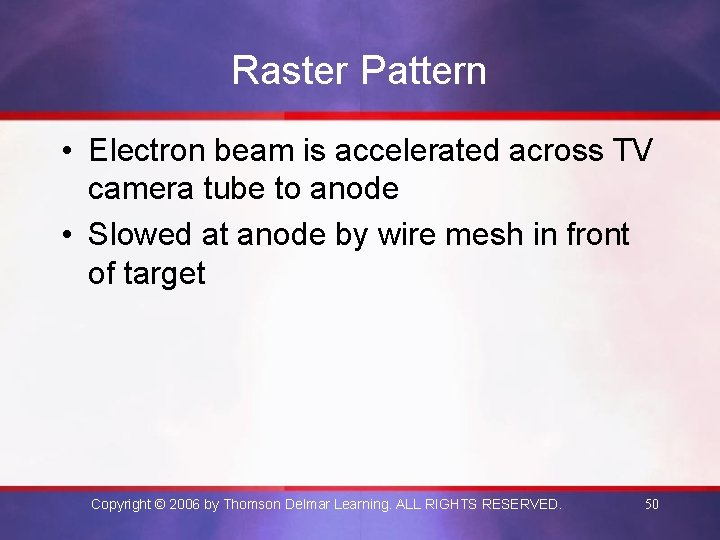 Raster Pattern

• Electron beam is accelerated across TV camera tube to anode
• Slowed at anode by wire mesh in front of target

Copyright © 2006 by Thomson Delmar Learning. ALL RIGHTS RESERVED. 50